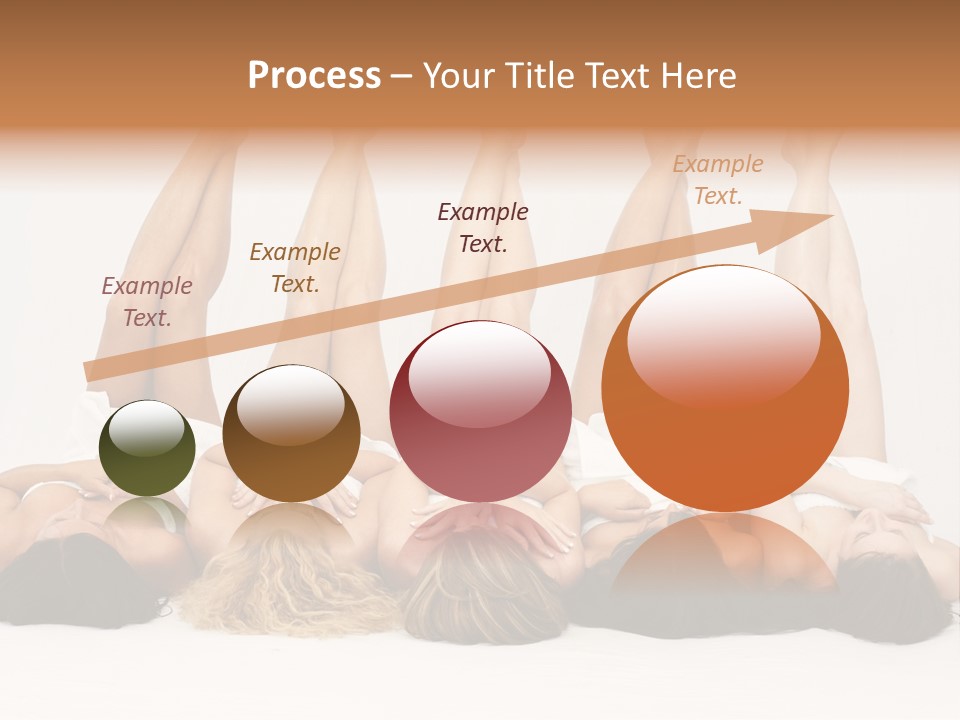 Process – Your Title Text Here

Example Text.

Example Text.

Example Text.

Example Text.